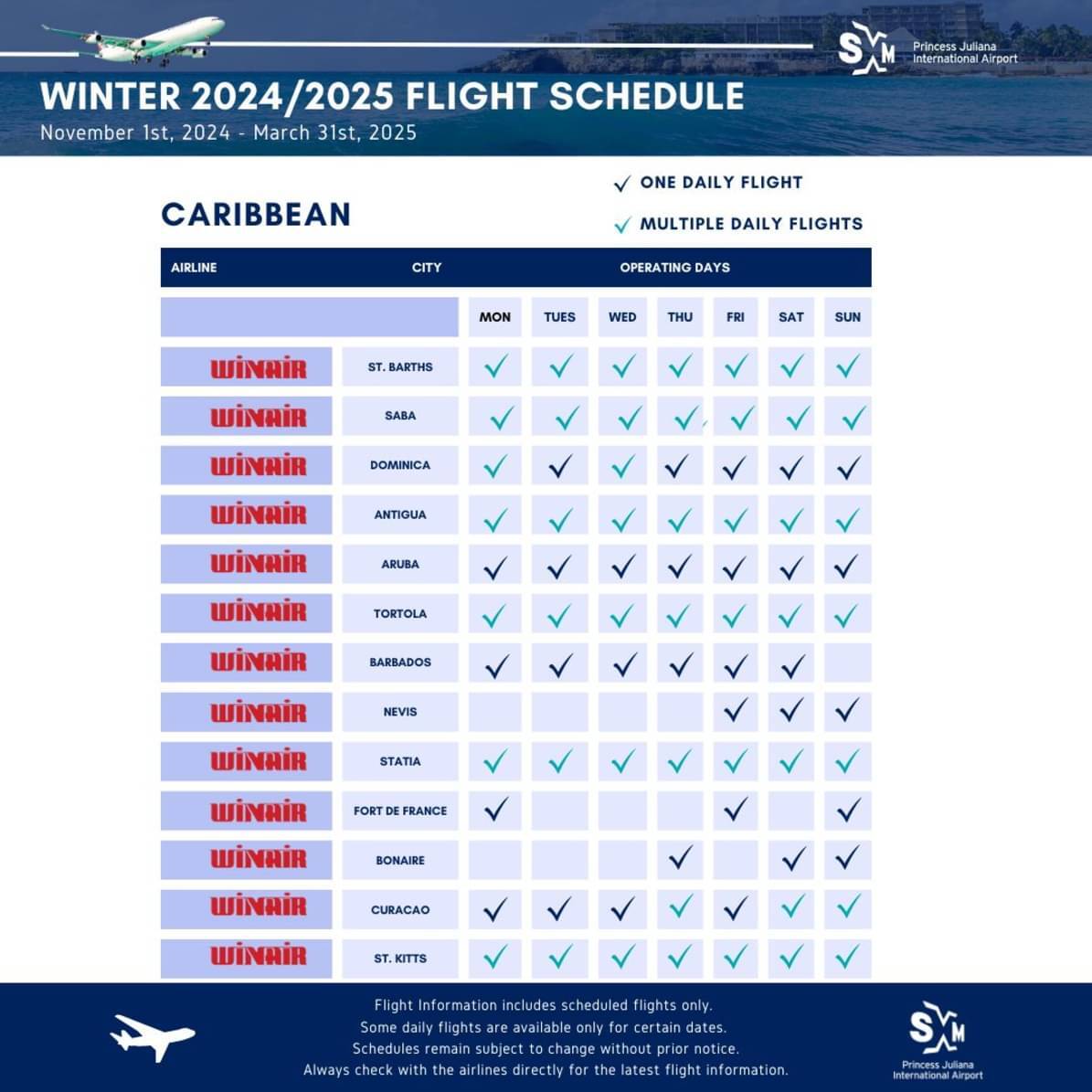 SXM Princess Juliana International Airport

WINTER 2024/2025 FLIGHT SCHEDULE
November 1st, 2024 - March 31st, 2025

CARIBBEAN

✓ ONE DAILY FLIGHT
✓ MULTIPLE DAILY FLIGHTS

| AIRLINE | CITY | OPERATING DAYS | | | | | | |
|---|---|---|---|---|---|---|---|---|
| | | MON | TUES | WED | THU | FRI | SAT | SUN |
| WINAIR | ST. BARTHS | ✓ | ✓ | ✓ | ✓ | ✓ | ✓ | ✓ |
| WINAIR | SABA | ✓ | ✓ | ✓ | ✓ | ✓ | ✓ | ✓ |
| WINAIR | DOMINICA | ✓ | ✓ | ✓ | ✓ | ✓ | ✓ | ✓ |
| WINAIR | ANTIGUA | ✓ | ✓ | ✓ | ✓ | ✓ | ✓ | ✓ |
| WINAIR | ARUBA | ✓ | ✓ | ✓ | ✓ | ✓ | ✓ | ✓ |
| WINAIR | TORTOLA | ✓ | ✓ | ✓ | ✓ | ✓ | ✓ | ✓ |
| WINAIR | BARBADOS | ✓ | ✓ | ✓ | ✓ | ✓ | ✓ | |
| WINAIR | NEVIS | | | | | ✓ | ✓ | ✓ |
| WINAIR | STATIA | ✓ | ✓ | ✓ | ✓ | ✓ | ✓ | ✓ |
| WINAIR | FORT DE FRANCE | ✓ | | | | ✓ | | ✓ |
| WINAIR | BONAIRE | | | | ✓ | | ✓ | ✓ |
| WINAIR | CURACAO | ✓ | ✓ | ✓ | ✓ | ✓ | ✓ | ✓ |
| WINAIR | ST. KITTS | ✓ | ✓ | ✓ | ✓ | ✓ | ✓ | ✓ |

Flight Information includes scheduled flights only.
Some daily flights are available only for certain dates.
Schedules remain subject to change without prior notice.
Always check with the airlines directly for the latest flight information.

SXM Princess Juliana International Airport